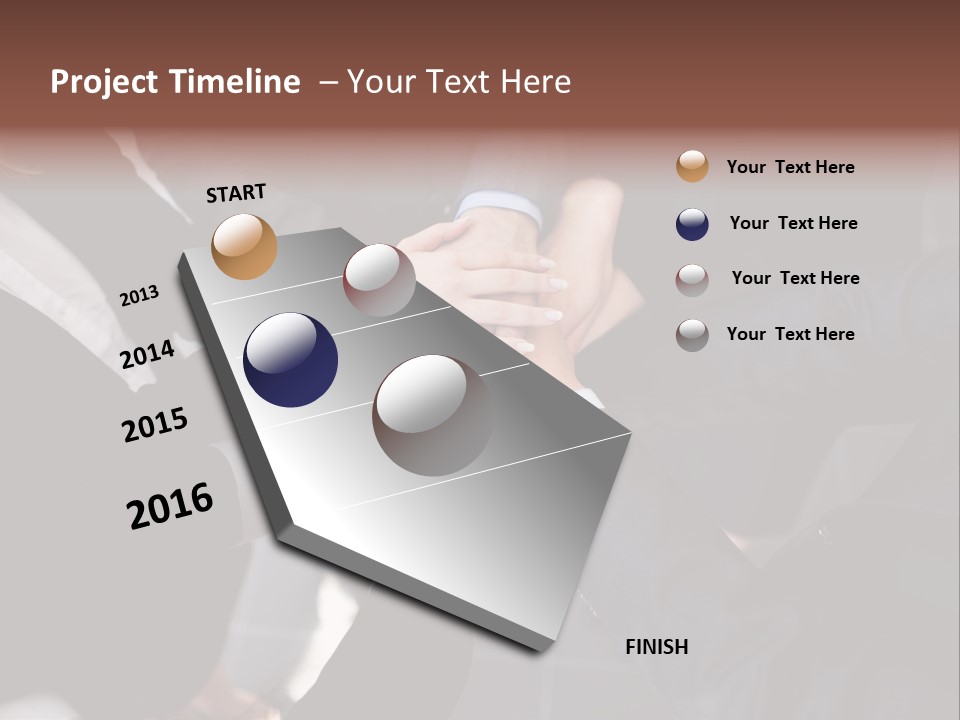 Project Timeline – Your Text Here

START

2013

2014

2015

2016

FINISH

Your Text Here

Your Text Here

Your Text Here

Your Text Here